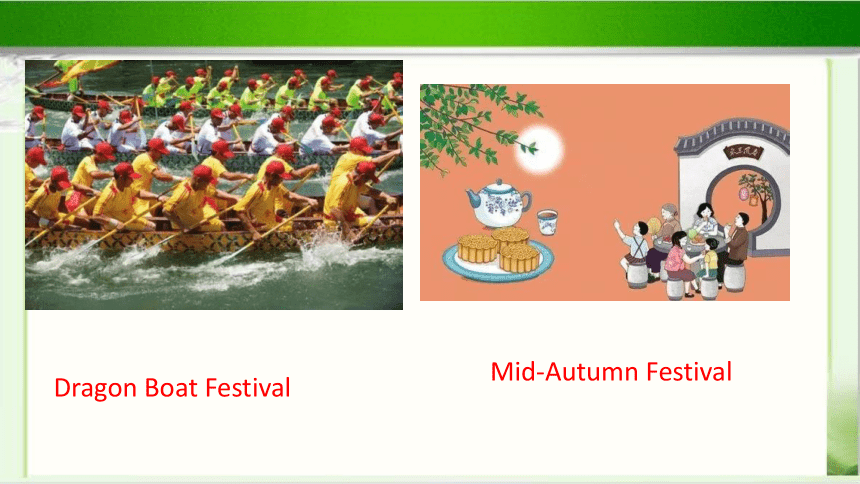 Dragon Boat Festival

Mid-Autumn Festival